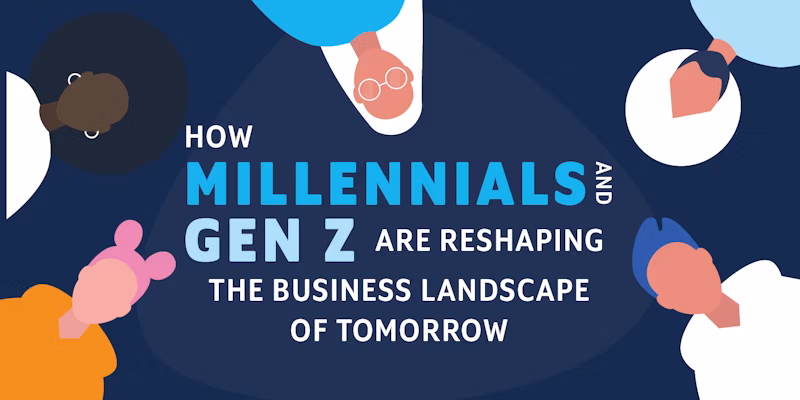 HOW MILLENNIALS AND GEN Z ARE RESHAPING THE BUSINESS LANDSCAPE OF TOMORROW